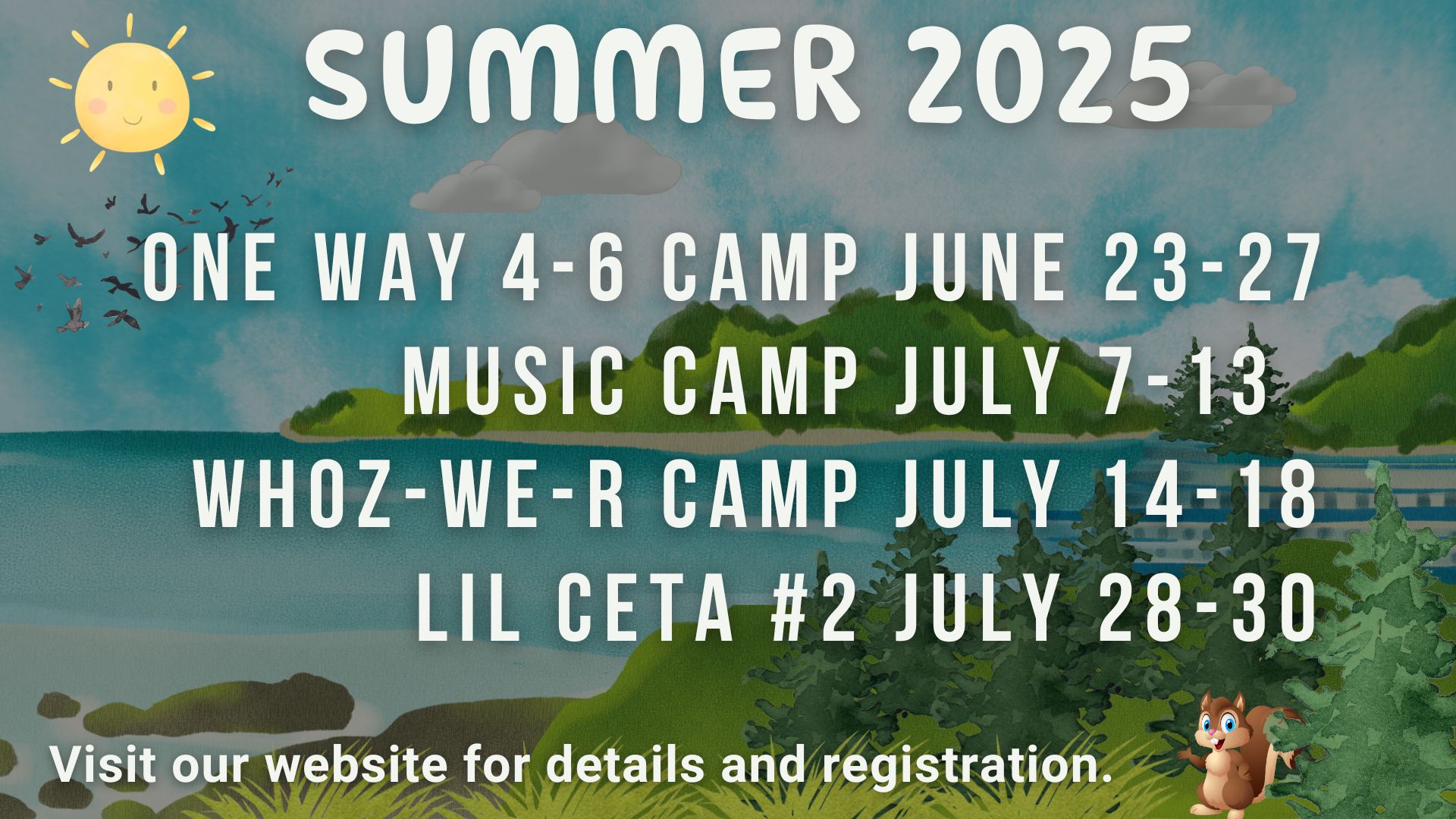 SUMMER 2025

ONE WAY 4-6 CAMP JUNE 23-27
MUSIC CAMP JULY 7-13
WHOZ-WE-R CAMP JULY 14-18
LIL CETA #2 JULY 28-30

Visit our website for details and registration.